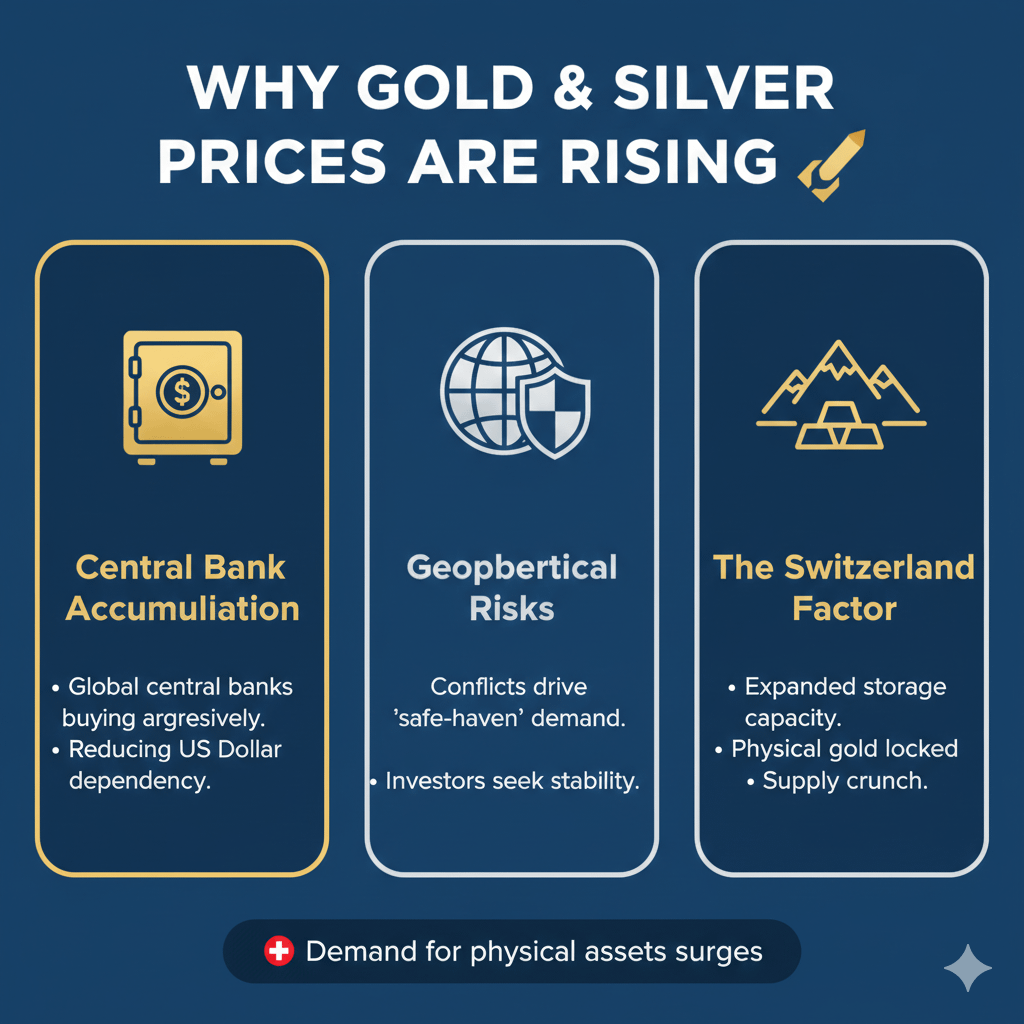 WHY GOLD & SILVER PRICES ARE RISING

Central Bank Accumuliation

• Global central banks buying argresively.
• Reducing US Dollar dependency.

Geopbertical Risks

Conflicts drive 'safe-haven' demand.

• Investors seek stability.

The Switzerland Factor

• Expanded storage capacity.
• Physical gold locked
• Supply crunch.

Demand for physical assets surges